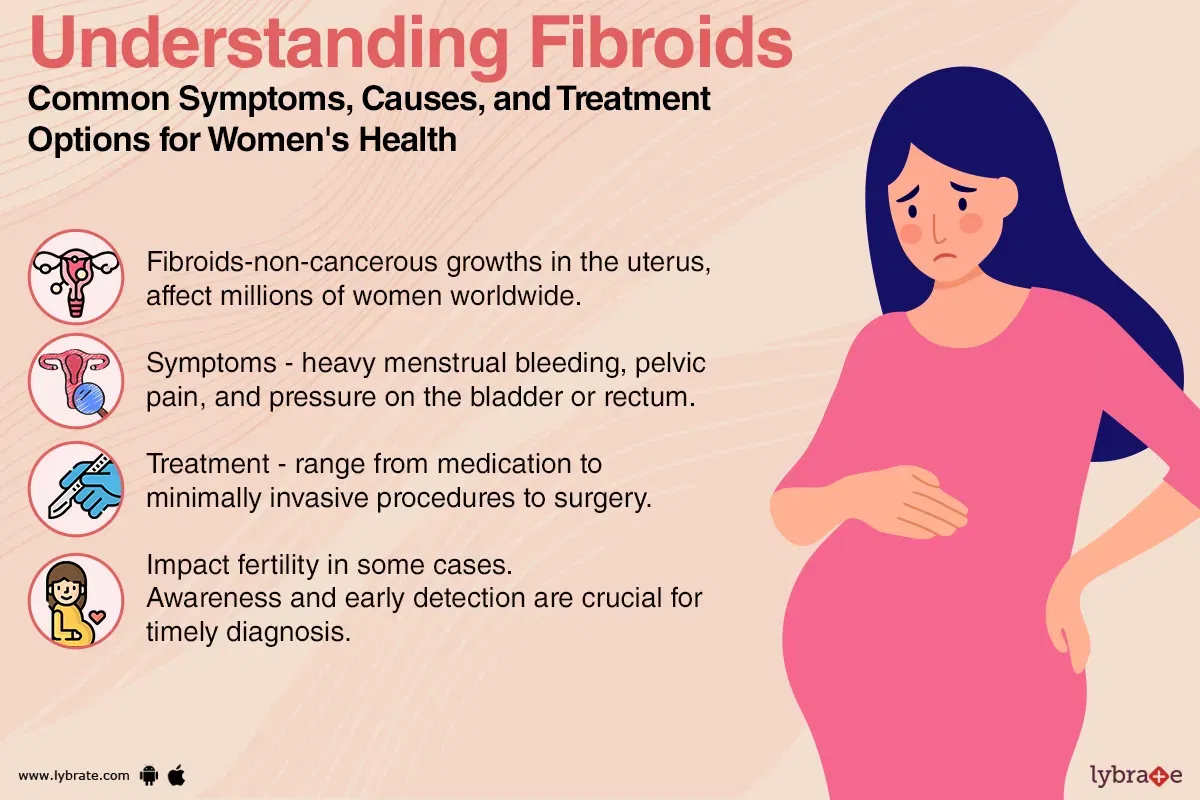 Understanding Fibroids

Common Symptoms, Causes, and Treatment Options for Women's Health

Fibroids-non-cancerous growths in the uterus, affect millions of women worldwide.

Symptoms - heavy menstrual bleeding, pelvic pain, and pressure on the bladder or rectum.

Treatment - range from medication to minimally invasive procedures to surgery.

Impact fertility in some cases.
Awareness and early detection are crucial for timely diagnosis.

www.lybrate.com

lybrate